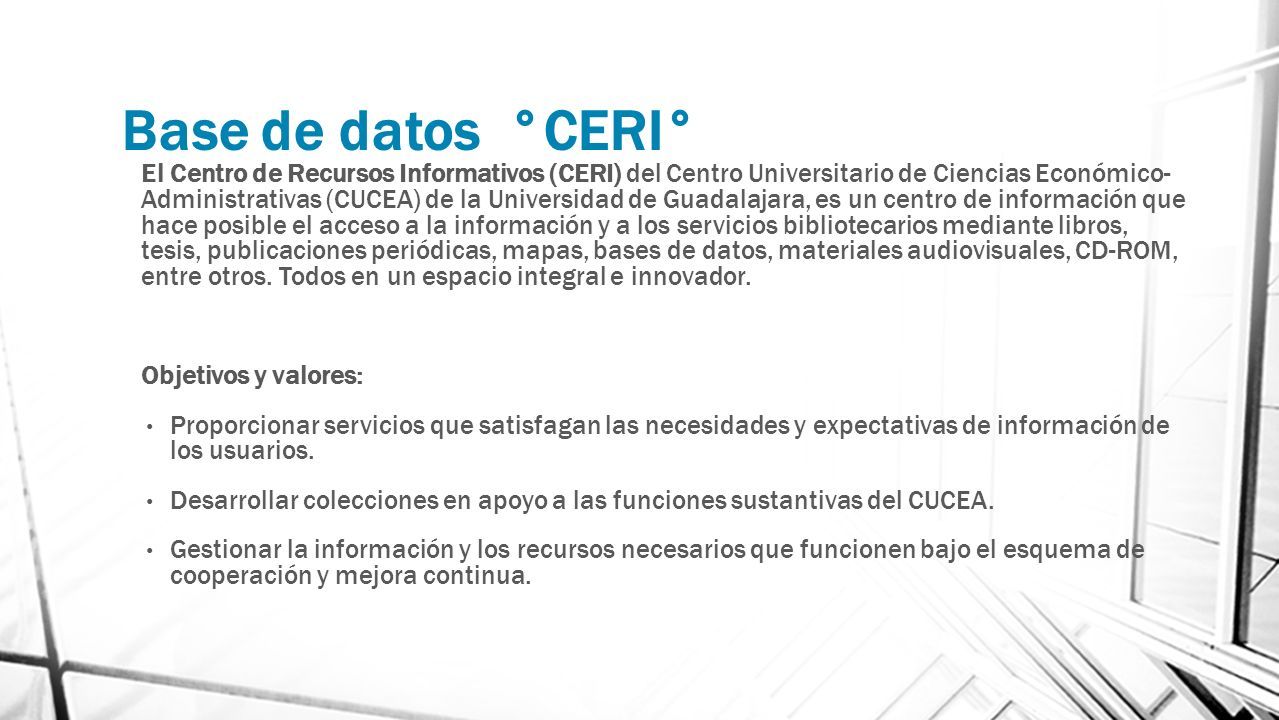 Base de datos °CERI°

El Centro de Recursos Informativos (CERI) del Centro Universitario de Ciencias Económico-Administrativas (CUCEA) de la Universidad de Guadalajara, es un centro de información que hace posible el acceso a la información y a los servicios bibliotecarios mediante libros, tesis, publicaciones periódicas, mapas, bases de datos, materiales audiovisuales, CD-ROM, entre otros. Todos en un espacio integral e innovador.

Objetivos y valores:

• Proporcionar servicios que satisfagan las necesidades y expectativas de información de los usuarios.

• Desarrollar colecciones en apoyo a las funciones sustantivas del CUCEA.

• Gestionar la información y los recursos necesarios que funcionen bajo el esquema de cooperación y mejora continua.